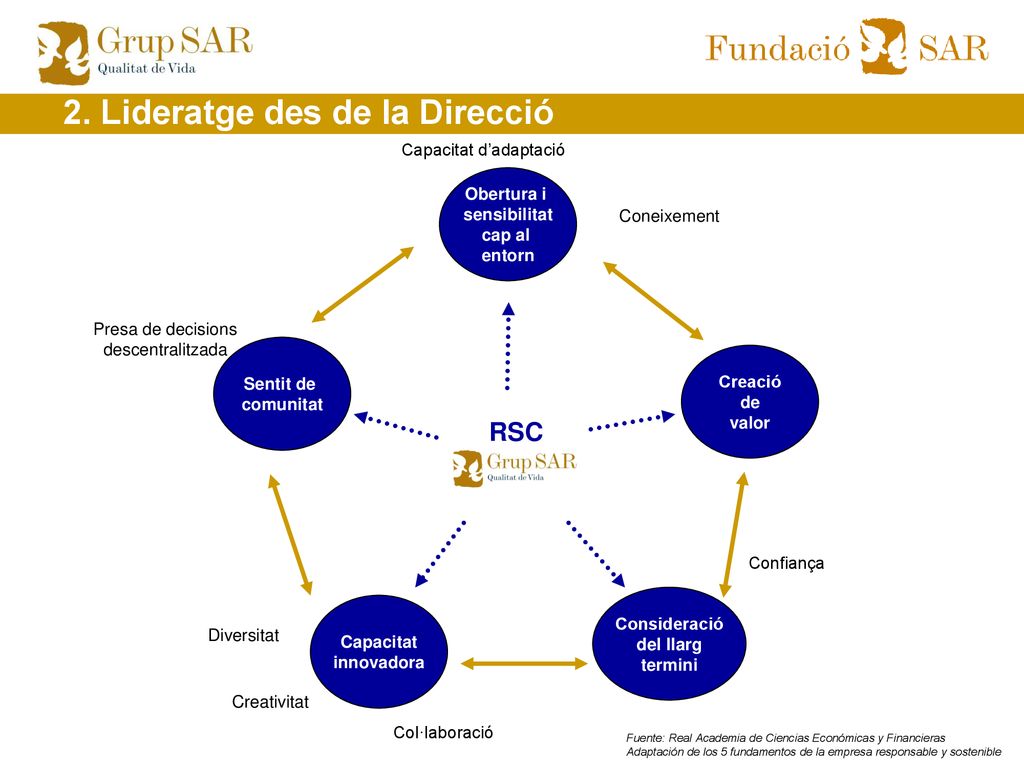 Grup SAR
Qualitat de Vida

Fundació SAR

2. Lideratge des de la Direcció

Capacitat d'adaptació

Obertura i sensibilitat cap al entorn

Coneixement

Presa de decisions descentralitzada

Sentit de comunitat

Creació de valor

RSC
Grup SAR
Qualitat de Vida

Confiança

Diversitat

Capacitat innovadora

Consideració del llarg termini

Creativitat

Col·laboració

Fuente: Real Academia de Ciencias Económicas y Financieras
Adaptación de los 5 fundamentos de la empresa responsable y sostenible